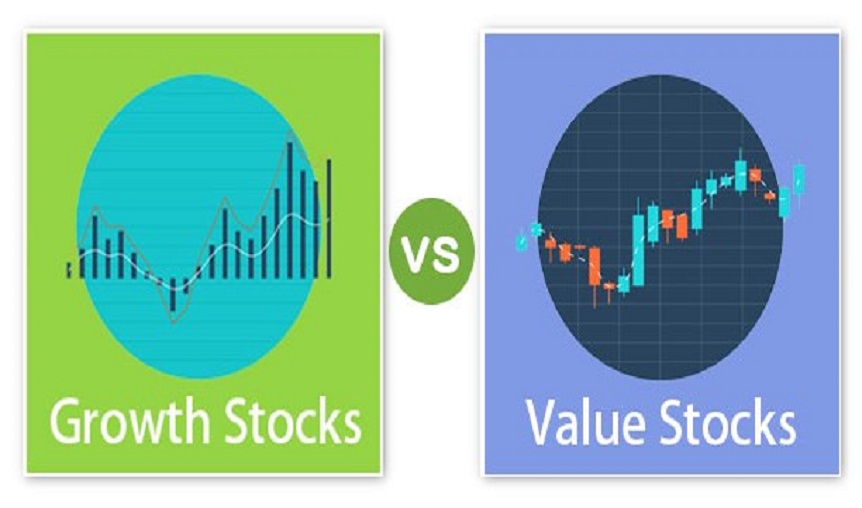 Growth Stocks

VS

Value Stocks